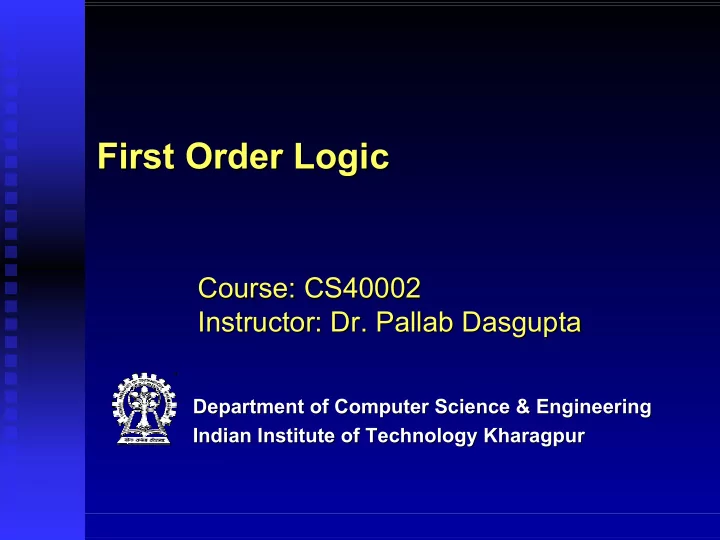 First Order Logic

Course: CS40002
Instructor: Dr. Pallab Dasgupta

Department of Computer Science & Engineering
Indian Institute of Technology Kharagpur